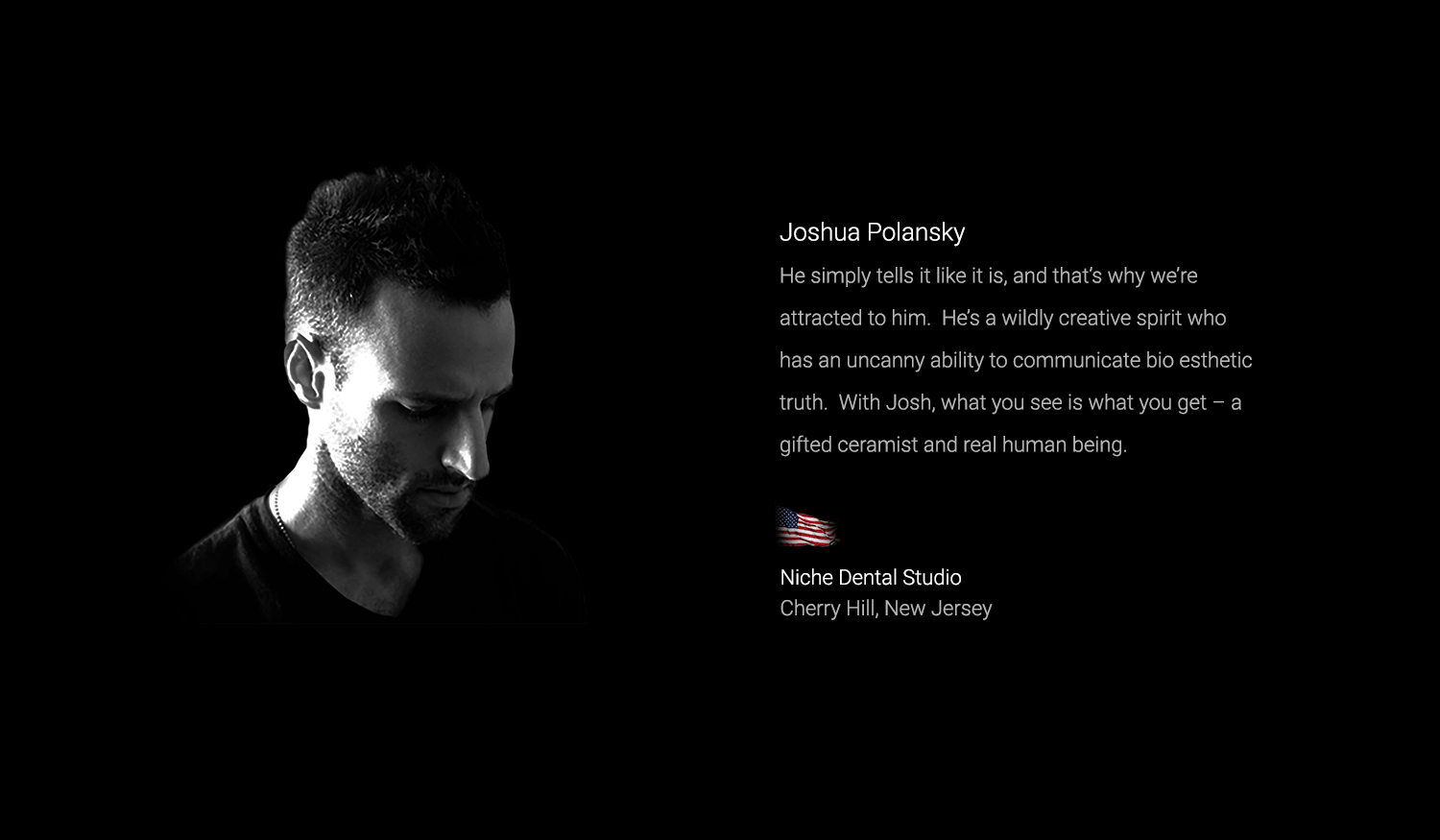 Joshua Polansky

He simply tells it like it is, and that's why we're attracted to him.  He's a wildly creative spirit who has an uncanny ability to communicate bio esthetic truth.  With Josh, what you see is what you get – a gifted ceramist and real human being.

Niche Dental Studio
Cherry Hill, New Jersey